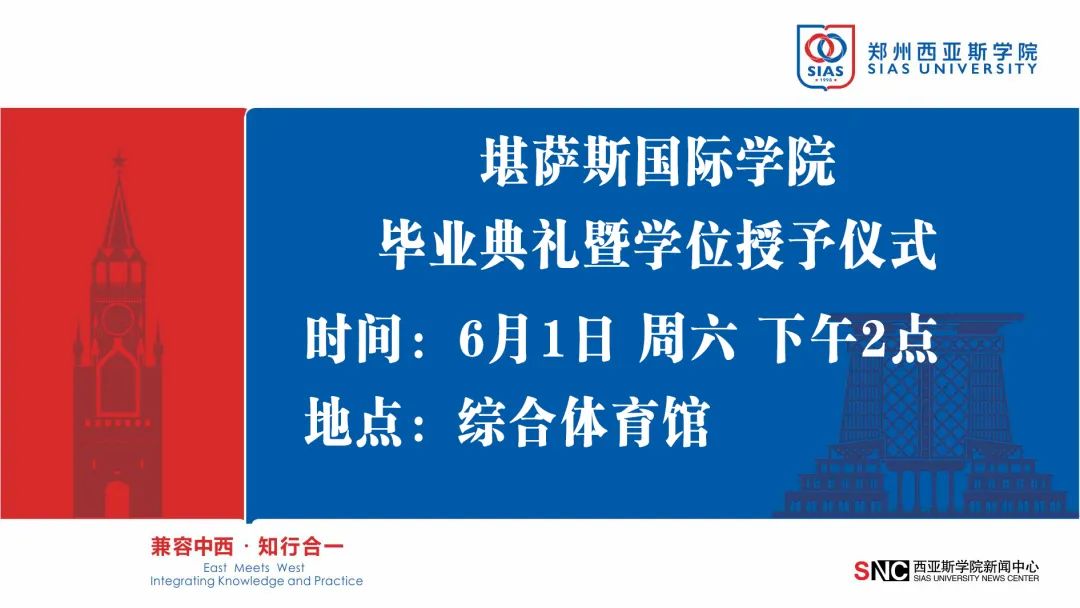 SIAS 1998
郑州西亚斯学院
SIAS UNIVERSITY

堪萨斯国际学院
毕业典礼暨学位授予仪式

时间：6月1日 周六 下午2点
地点：综合体育馆

兼容中西 · 知行合一
East Meets West
Integrating Knowledge and Practice

SNC 西亚斯学院新闻中心
SIAS UNIVERSITY NEWS CENTER